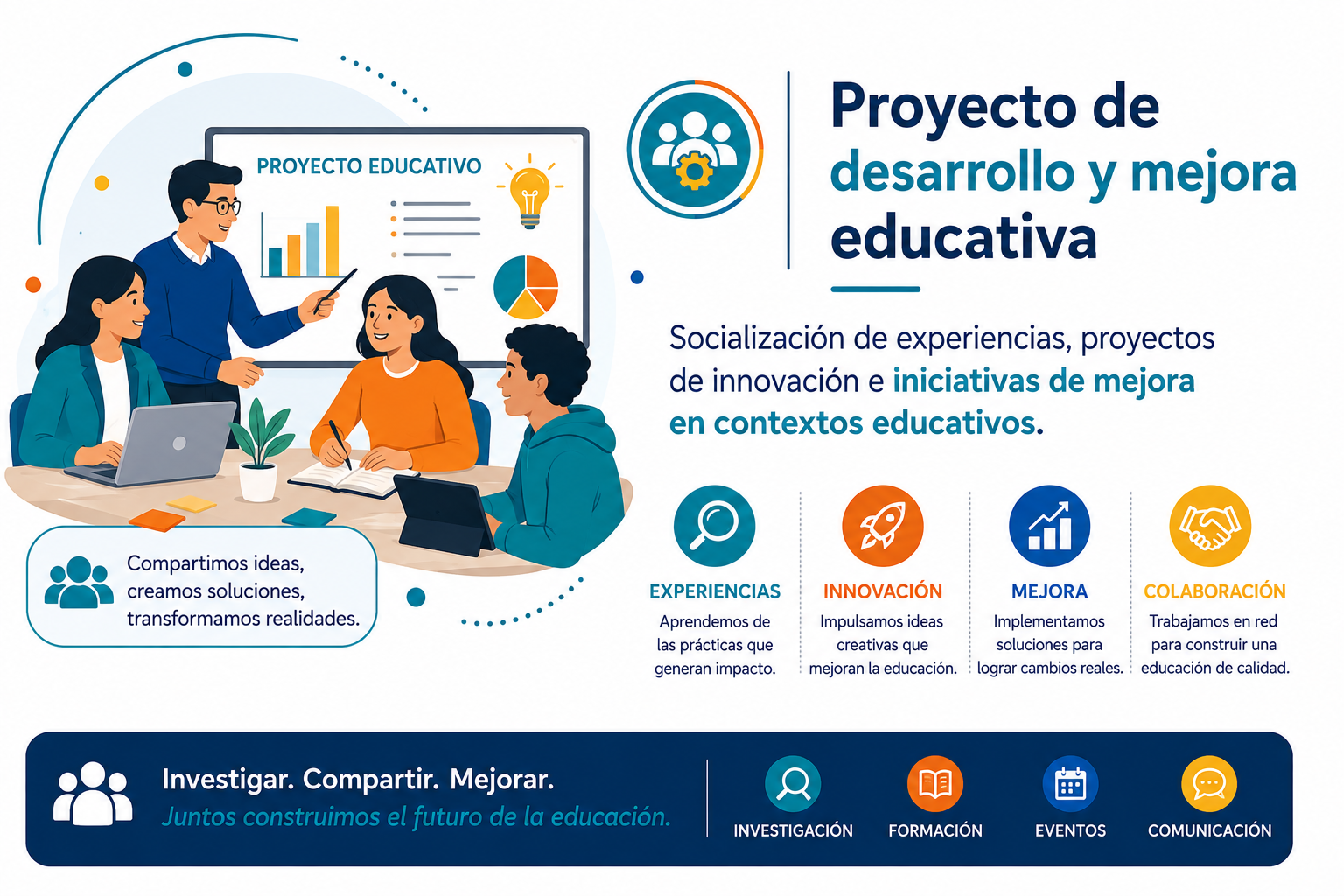 PROYECTO EDUCATIVO

Compartimos ideas, creamos soluciones, transformamos realidades.

Proyecto de desarrollo y mejora educativa

Socialización de experiencias, proyectos de innovación e iniciativas de mejora en contextos educativos.

EXPERIENCIAS
Aprendemos de las prácticas que generan impacto.

INNOVACIÓN
Impulsamos ideas creativas que mejoran la educación.

MEJORA
Implementamos soluciones para lograr cambios reales.

COLABORACIÓN
Trabajamos en red para construir una educación de calidad.

Investigar. Compartir. Mejorar.
Juntos construimos el futuro de la educación.

INVESTIGACIÓN
FORMACIÓN
EVENTOS
COMUNICACIÓN